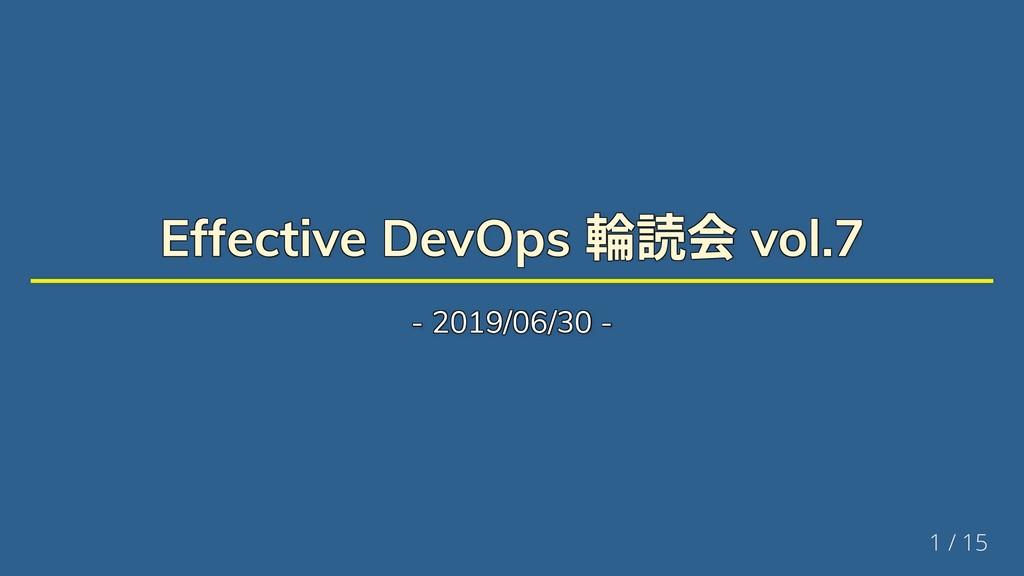 Effective DevOps 輪読会 vol.7

- 2019/06/30 -

1 / 15